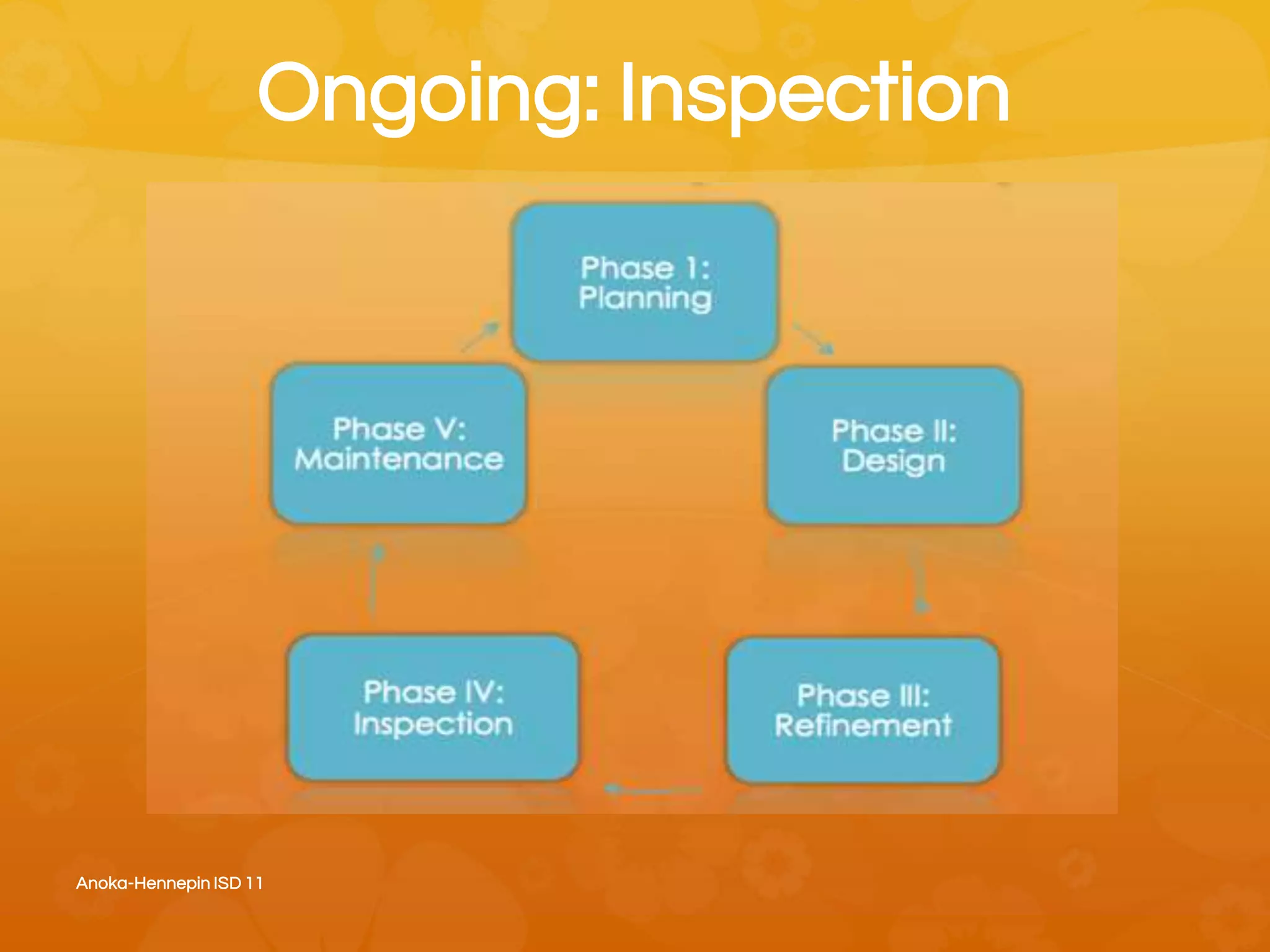 Ongoing: Inspection

Phase 1: Planning

Phase II: Design

Phase III: Refinement

Phase IV: Inspection

Phase V: Maintenance

Anoka-Hennepin ISD 11